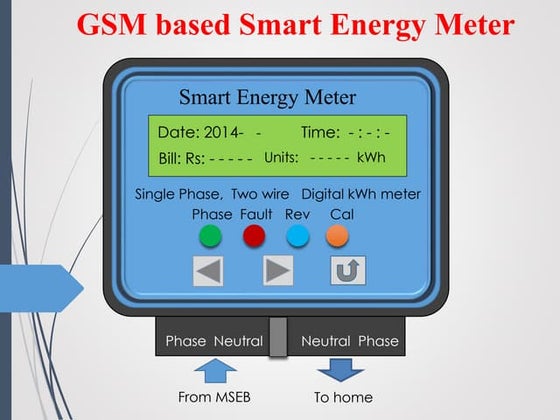 GSM based Smart Energy Meter

Smart Energy Meter

Date: 2014- - Time: - : - : -

Bill: Rs: - - - - - Units: - - - - - kWh

Single Phase, Two wire Digital kWh meter

Phase Fault Rev Cal

Phase Neutral Neutral Phase

From MSEB To home